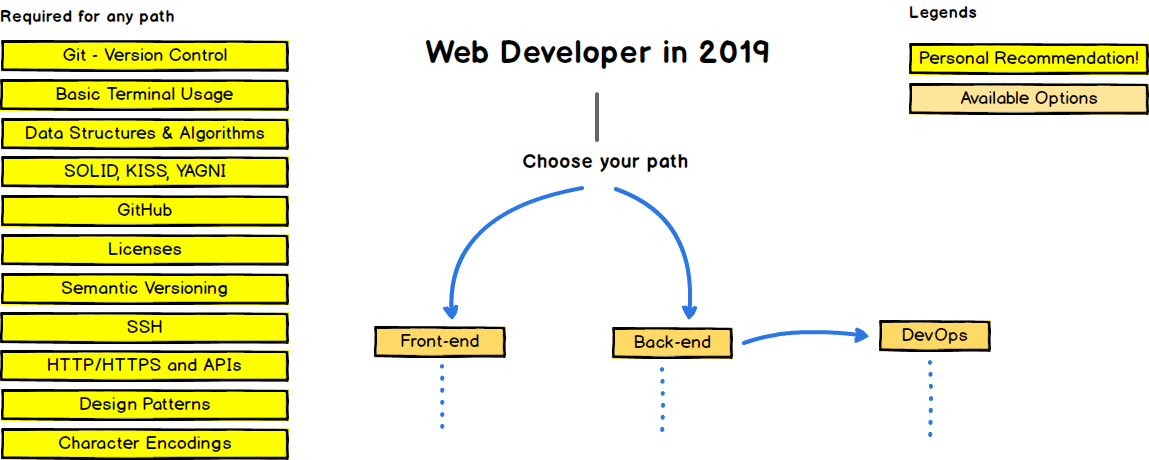 Required for any path

Git - Version Control

Basic Terminal Usage

Data Structures & Algorithms

SOLID, KISS, YAGNI

GitHub

Licenses

Semantic Versioning

SSH

HTTP/HTTPS and APIs

Design Patterns

Character Encodings

Web Developer in 2019

Choose your path

Front-end

Back-end

DevOps

Legends

Personal Recommendation!

Available Options